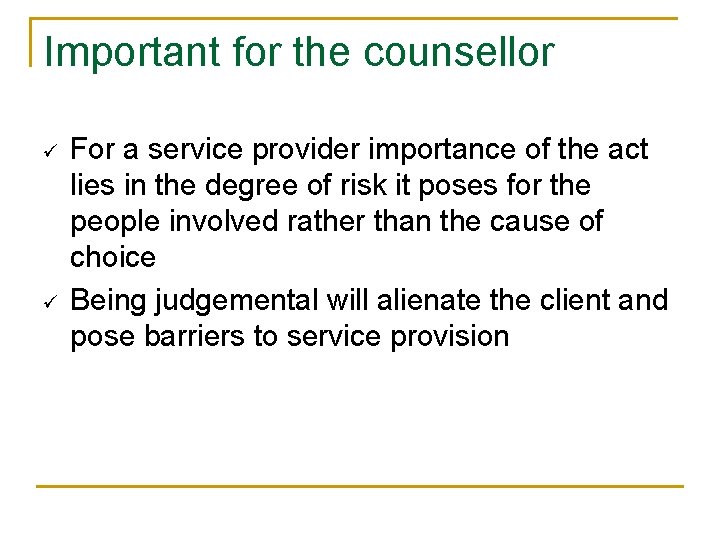 Important for the counsellor

✓ For a service provider importance of the act lies in the degree of risk it poses for the people involved rather than the cause of choice

✓ Being judgemental will alienate the client and pose barriers to service provision